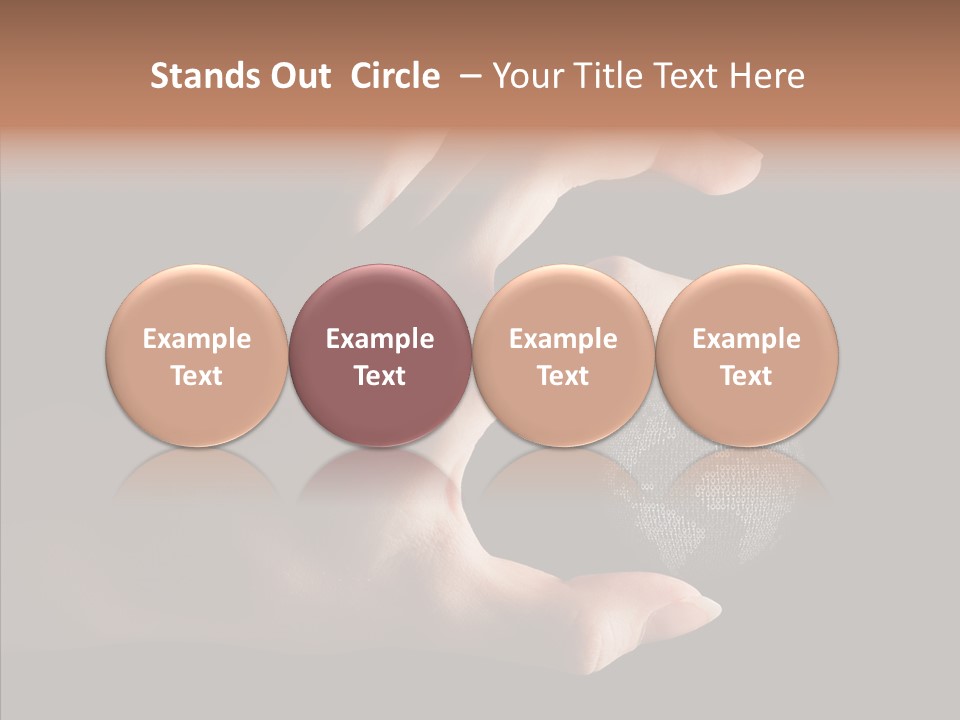 Stands Out Circle – Your Title Text Here

Example Text

Example Text

Example Text

Example Text